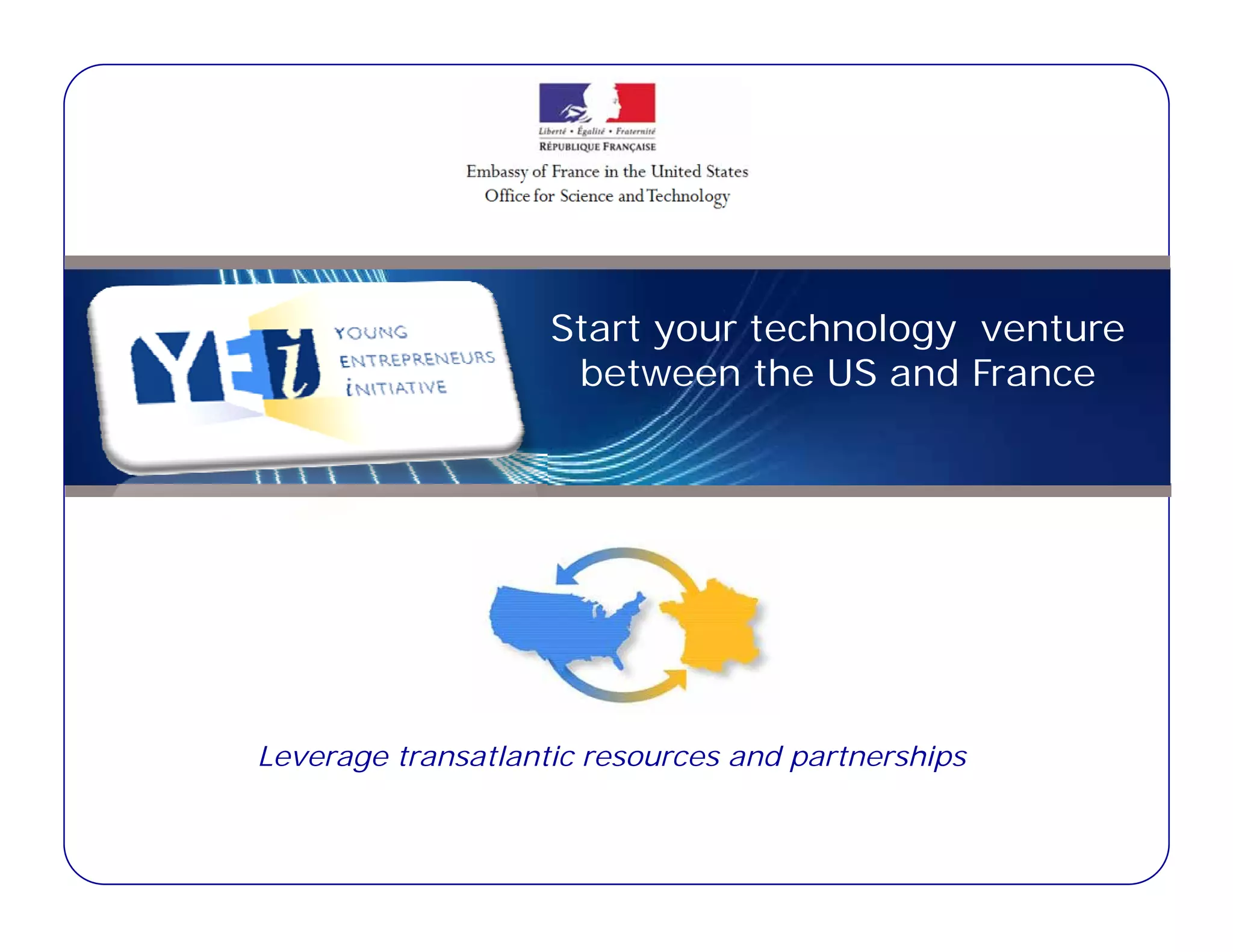 Liberté • Égalité • Fraternité
RÉPUBLIQUE FRANÇAISE

Embassy of France in the United States
Office for Science and Technology

YEi
YOUNG
ENTREPRENEURS
INITIATIVE

Start your technology venture between the US and France

Leverage transatlantic resources and partnerships